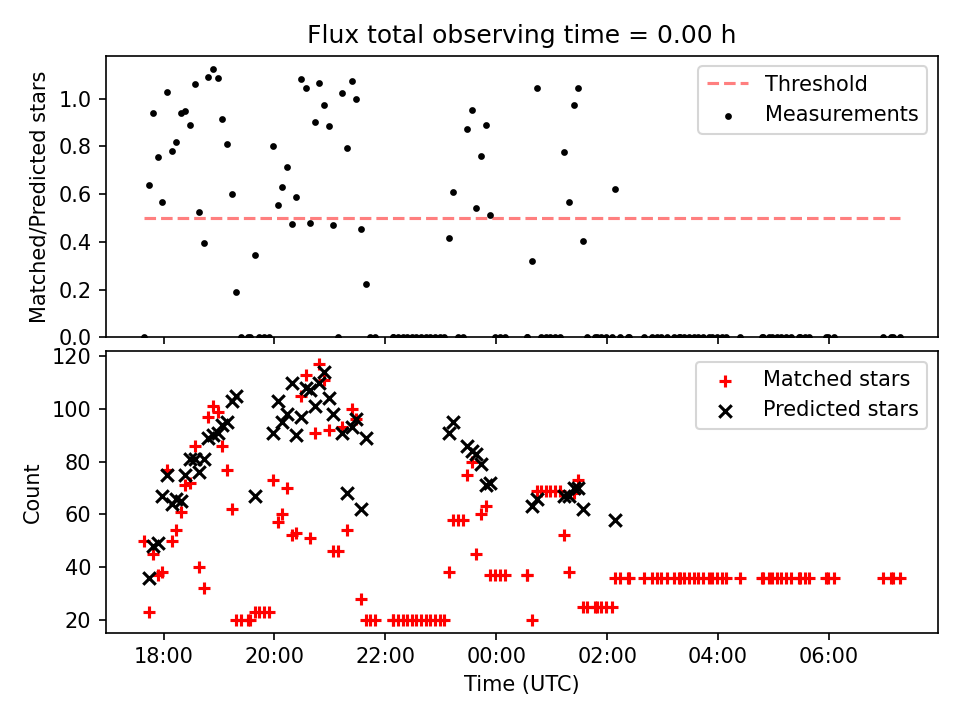 Flux total observing time = 0.00 h

Matched/Predicted stars

1.0
0.8
0.6
0.4
0.2
0.0

Threshold
Measurements

Count

120
100
80
60
40
20

Matched stars
Predicted stars

18:00
20:00
22:00
00:00
02:00
04:00
06:00

Time (UTC)